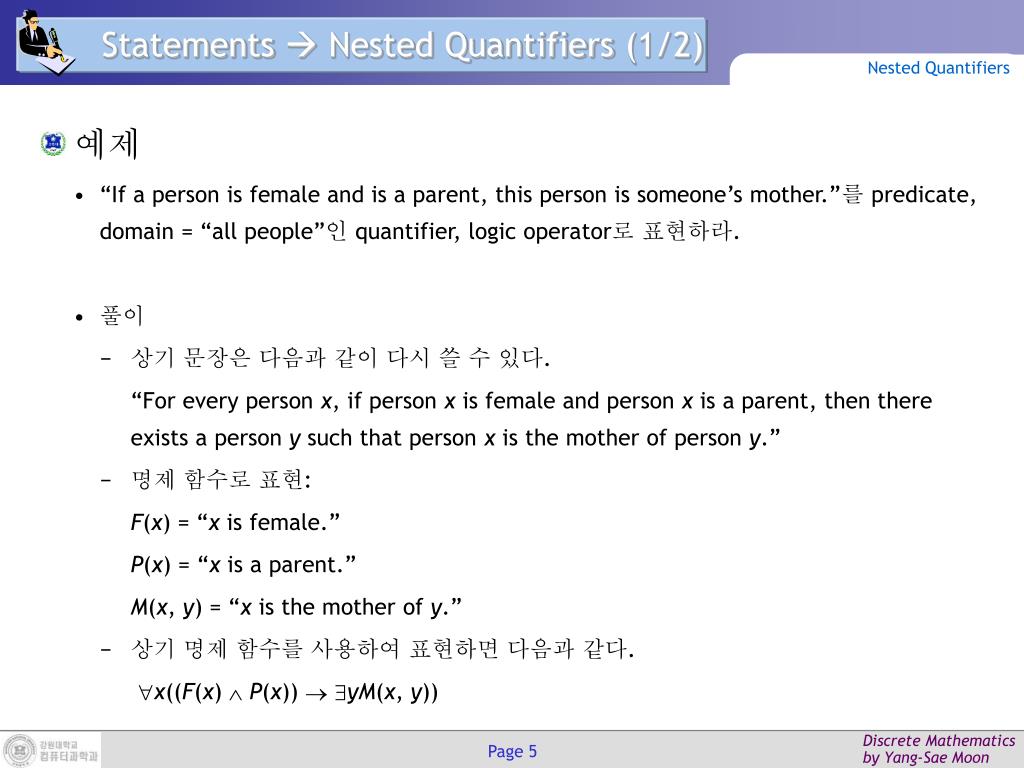 Statements → Nested Quantifiers (1/2)

Nested Quantifiers

예제

• "If a person is female and is a parent, this person is someone's mother."를 predicate, domain = "all people"인 quantifier, logic operator로 표현하라.

• 풀이

– 상기 문장은 다음과 같이 다시 쓸 수 있다.

"For every person $x$, if person $x$ is female and person $x$ is a parent, then there exists a person $y$ such that person $x$ is the mother of person $y$."

– 명제 함수로 표현:

$F(x)$ = "$x$ is female."

$P(x)$ = "$x$ is a parent."

$M(x, y)$ = "$x$ is the mother of $y$."

– 상기 명제 함수를 사용하여 표현하면 다음과 같다.

$\forall x((F(x) \wedge P(x)) \rightarrow \exists y M(x, y))$

강원대학교 컴퓨터과학과

Page 5

Discrete Mathematics by Yang-Sae Moon